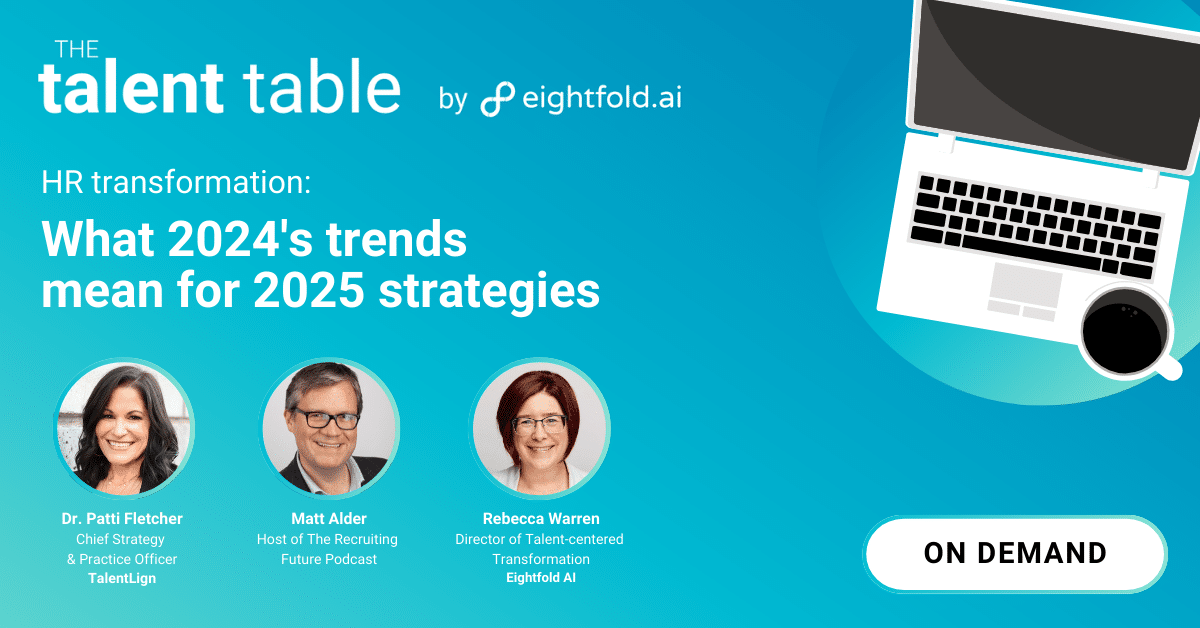 THE talent table by eightfold.ai

HR transformation:

What 2024's trends mean for 2025 strategies

Dr. Patti Fletcher
Chief Strategy & Practice Officer
TalentLign

Matt Alder
Host of The Recruiting Future Podcast

Rebecca Warren
Director of Talent-centered Transformation
Eightfold AI

ON DEMAND